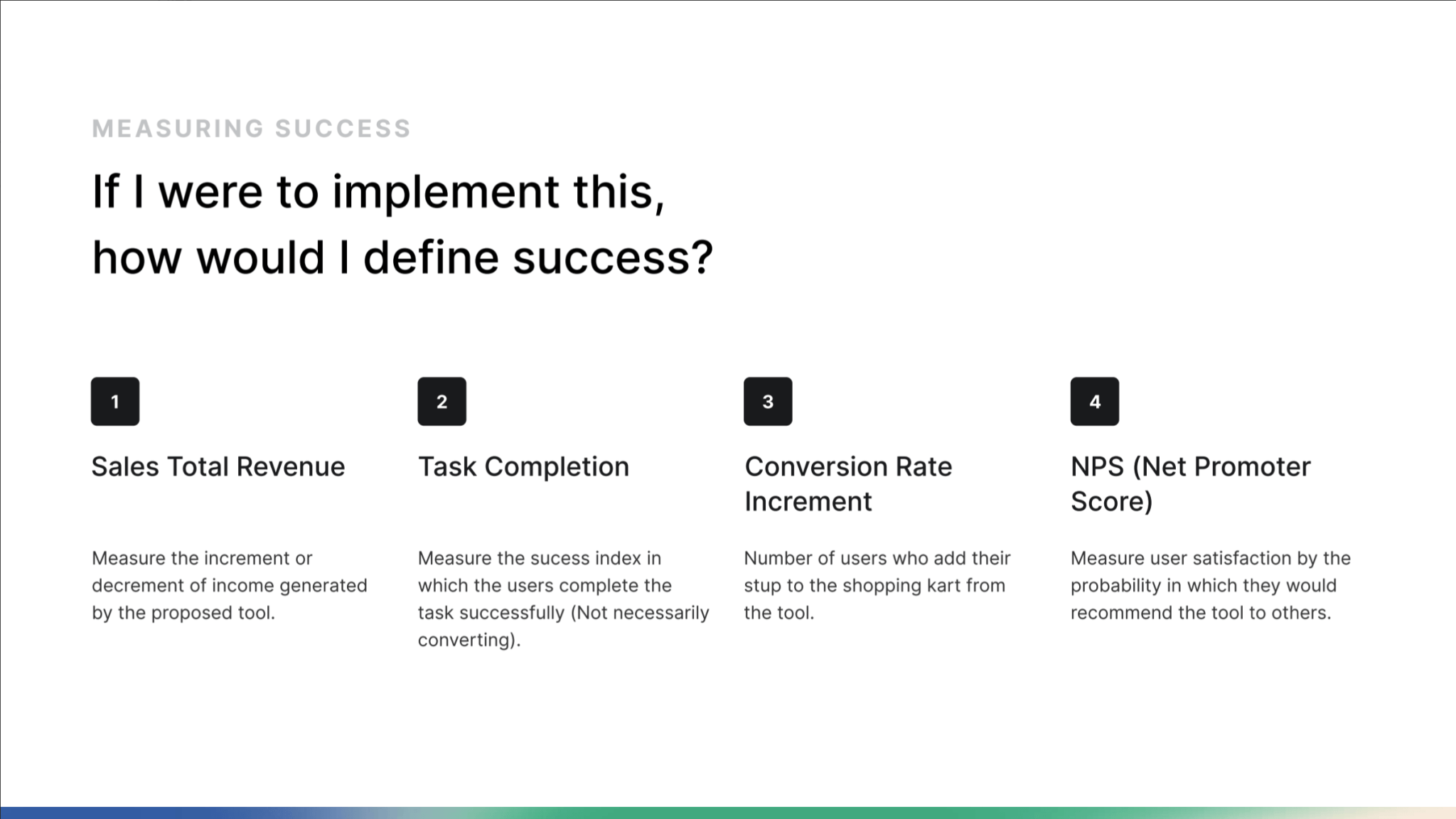 MEASURING SUCCESS

If I were to implement this, how would I define success?

1

Sales Total Revenue

Measure the increment or decrement of income generated by the proposed tool.

2

Task Completion

Measure the sucess index in which the users complete the task successfully (Not necessarily converting).

3

Conversion Rate Increment

Number of users who add their stup to the shopping kart from the tool.

4

NPS (Net Promoter Score)

Measure user satisfaction by the probability in which they would recommend the tool to others.